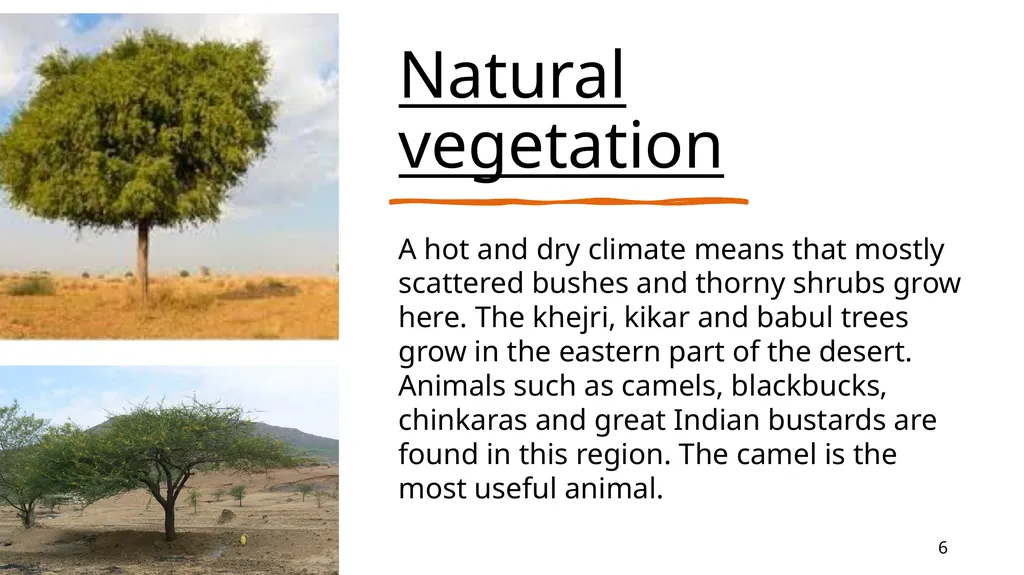 Natural vegetation

A hot and dry climate means that mostly scattered bushes and thorny shrubs grow here. The khejri, kikar and babul trees grow in the eastern part of the desert. Animals such as camels, blackbucks, chinkaras and great Indian bustards are found in this region. The camel is the most useful animal.

6